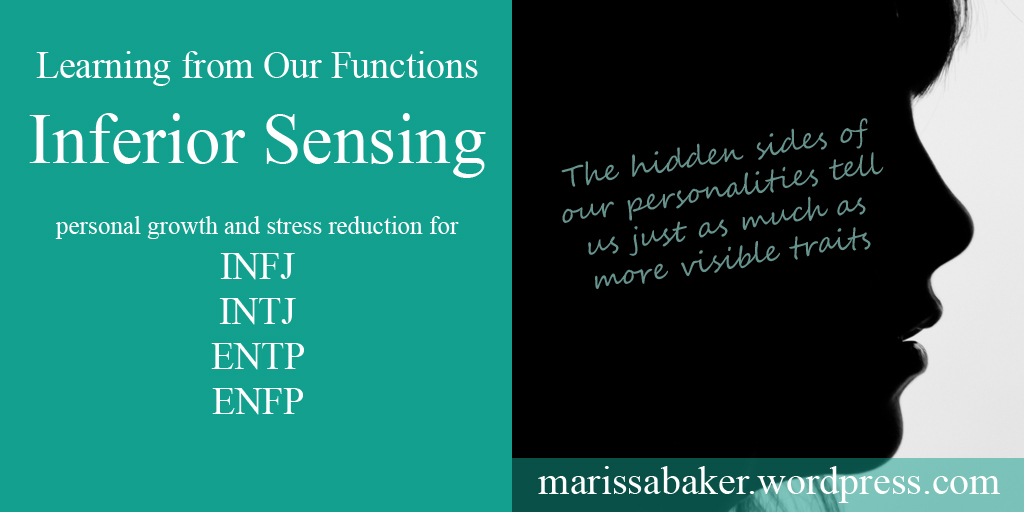 Learning from Our Functions

Inferior Sensing

personal growth and stress reduction for

INFJ
INTJ
ENTP
ENFP

The hidden sides of our personalities tell us just as much as more visible traits

marissabaker.wordpress.com